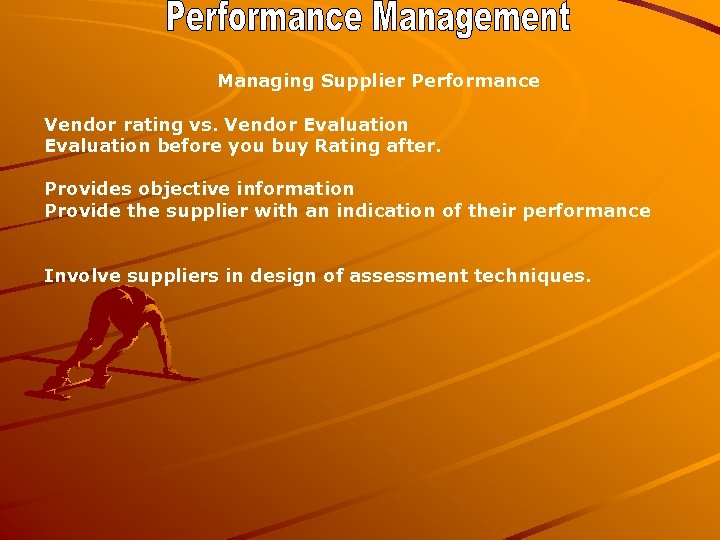 Performance Management

Managing Supplier Performance

Vendor rating vs. Vendor Evaluation
Evaluation before you buy Rating after.

Provides objective information
Provide the supplier with an indication of their performance

Involve suppliers in design of assessment techniques.